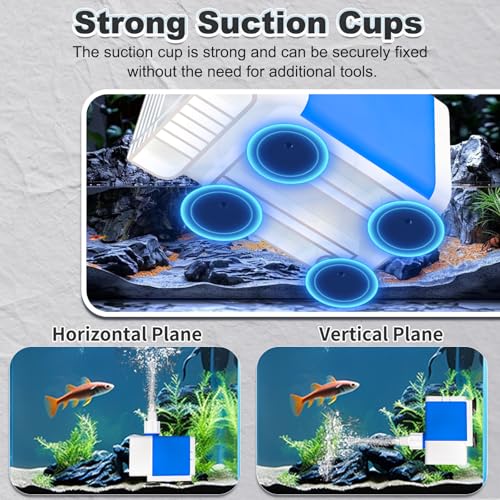 Strong Suction Cups

The suction cup is strong and can be securely fixed without the need for additional tools.

Horizontal Plane

Vertical Plane